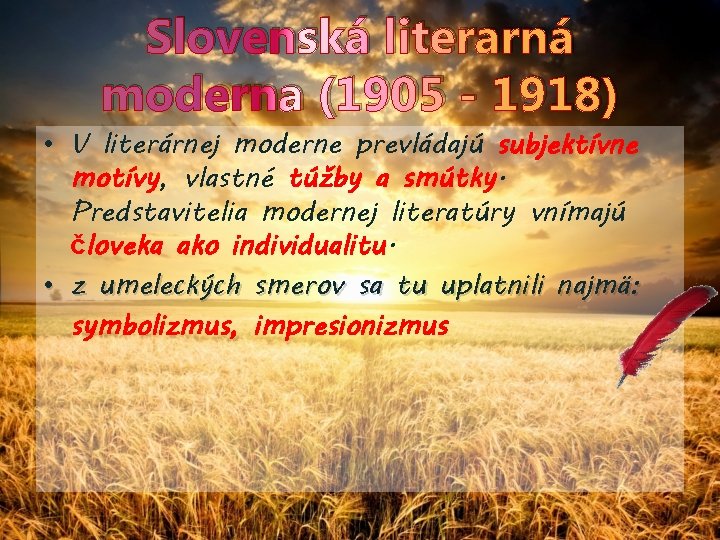 Slovenská literarná moderna (1905 - 1918)

• V literárnej moderne prevládajú subjektívne motívy, vlastné túžby a smútky. Predstavitelia modernej literatúry vnímajú človeka ako individualitu.
• z umeleckých smerov sa tu uplatnili najmä: symbolizmus, impresionizmus